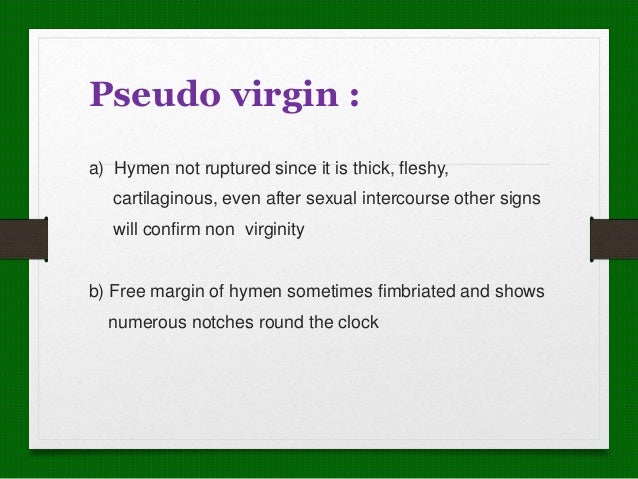 Pseudo virgin :

a) Hymen not ruptured since it is thick, fleshy, cartilaginous, even after sexual intercourse other signs will confirm non virginity

b) Free margin of hymen sometimes fimbriated and shows numerous notches round the clock